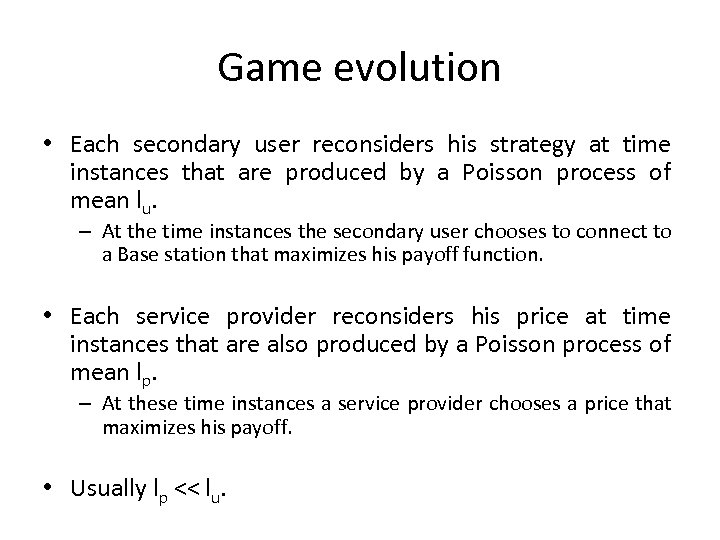 Game evolution

• Each secondary user reconsiders his strategy at time instances that are produced by a Poisson process of mean $l_u$.
– At the time instances the secondary user chooses to connect to a Base station that maximizes his payoff function.

• Each service provider reconsiders his price at time instances that are also produced by a Poisson process of mean $l_p$.
– At these time instances a service provider chooses a price that maximizes his payoff.

• Usually $l_p << l_u$.